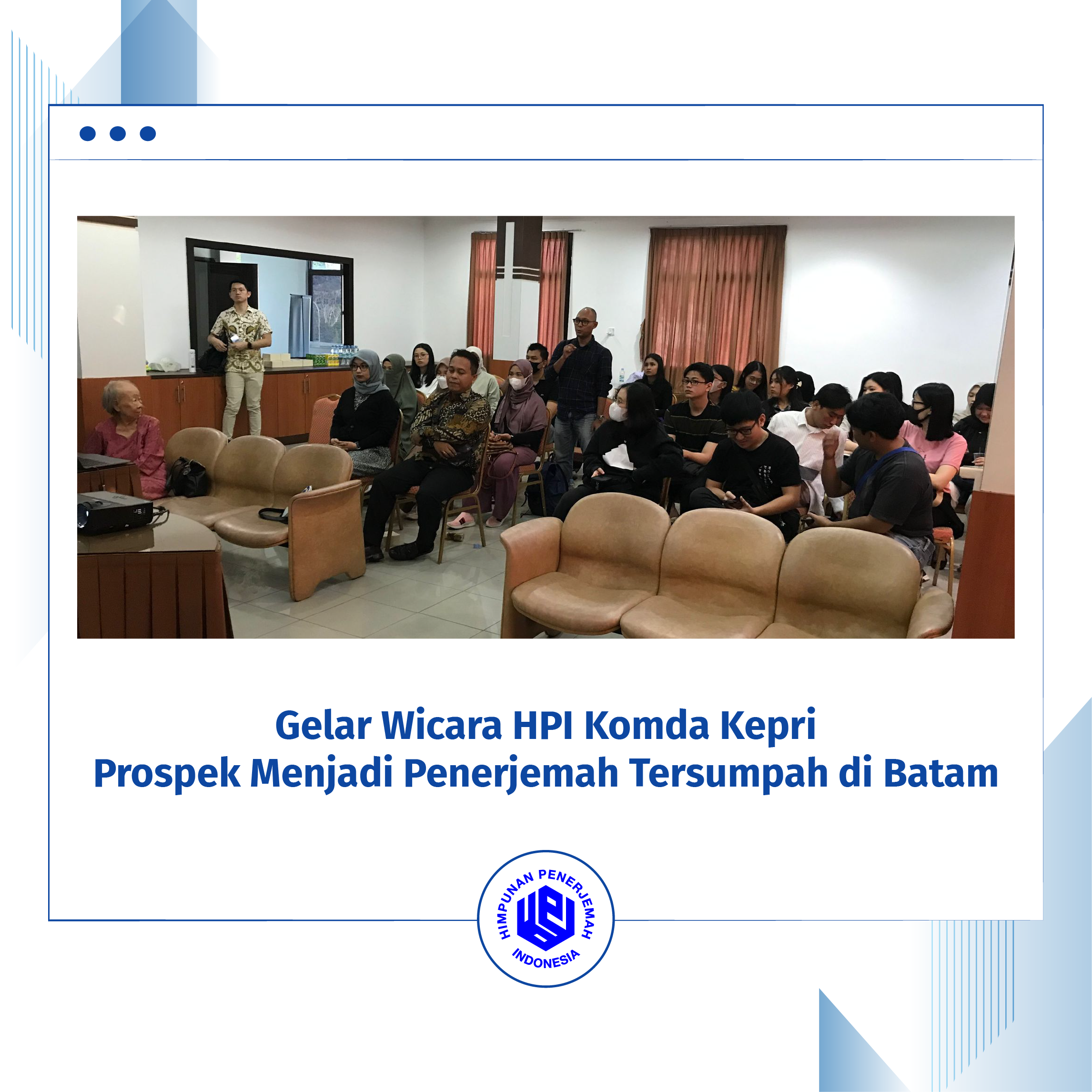 Gelar Wicara HPI Komda Kepri
Prospek Menjadi Penerjemah Tersumpah di Batam

HIMPUNAN PENERJEMAH INDONESIA